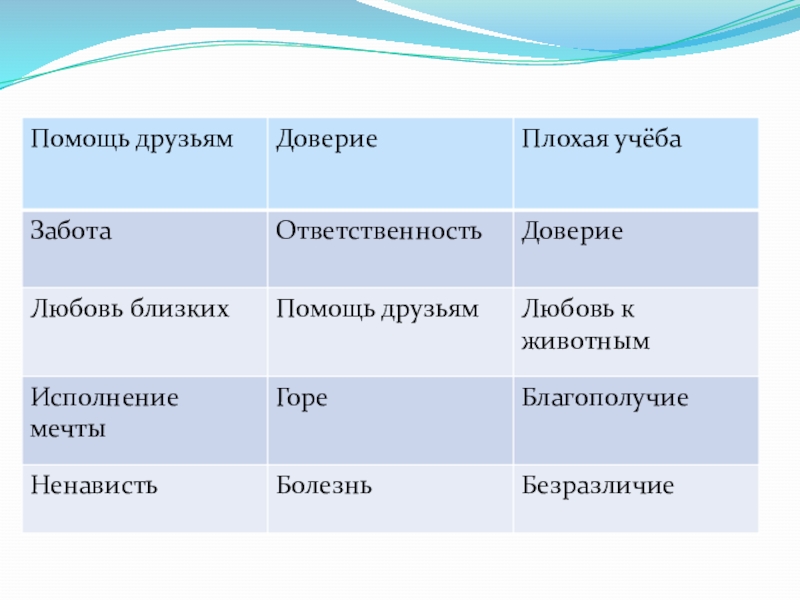 | Помощь друзьям | Доверие | Плохая учёба |
|---|---|---|
| Забота | Ответственность | Доверие |
| Любовь близких | Помощь друзьям | Любовь к животным |
| Исполнение мечты | Горе | Благополучие |
| Ненависть | Болезнь | Безразличие |